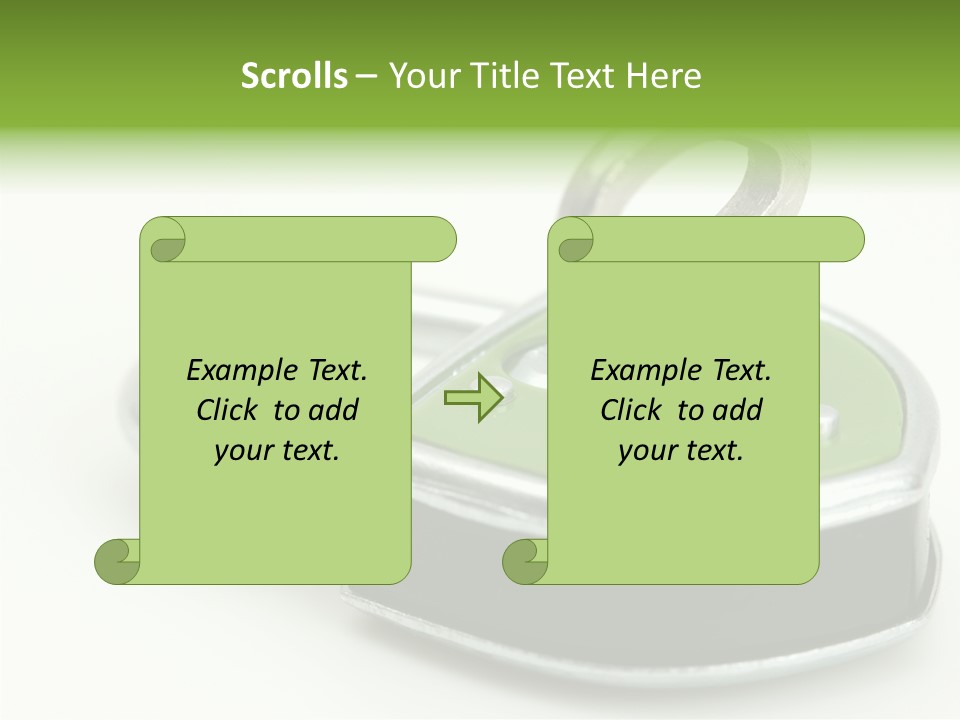 Scrolls – Your Title Text Here

Example Text. Click to add your text.

Example Text. Click to add your text.